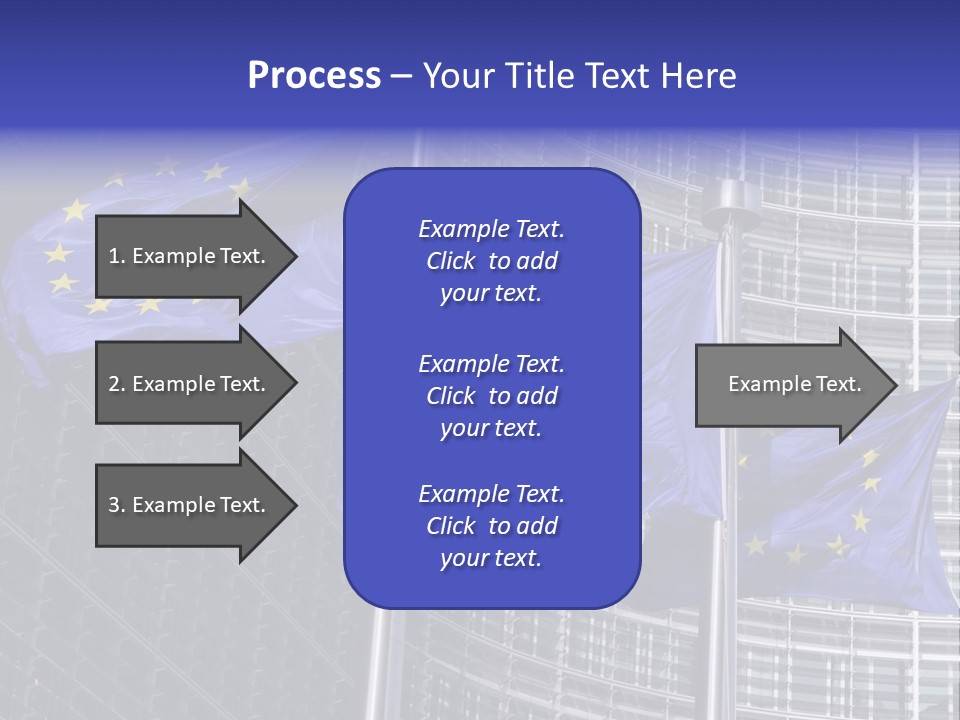 Process – Your Title Text Here

1. Example Text.

2. Example Text.

3. Example Text.

Example Text. Click to add your text.

Example Text. Click to add your text.

Example Text. Click to add your text.

Example Text.